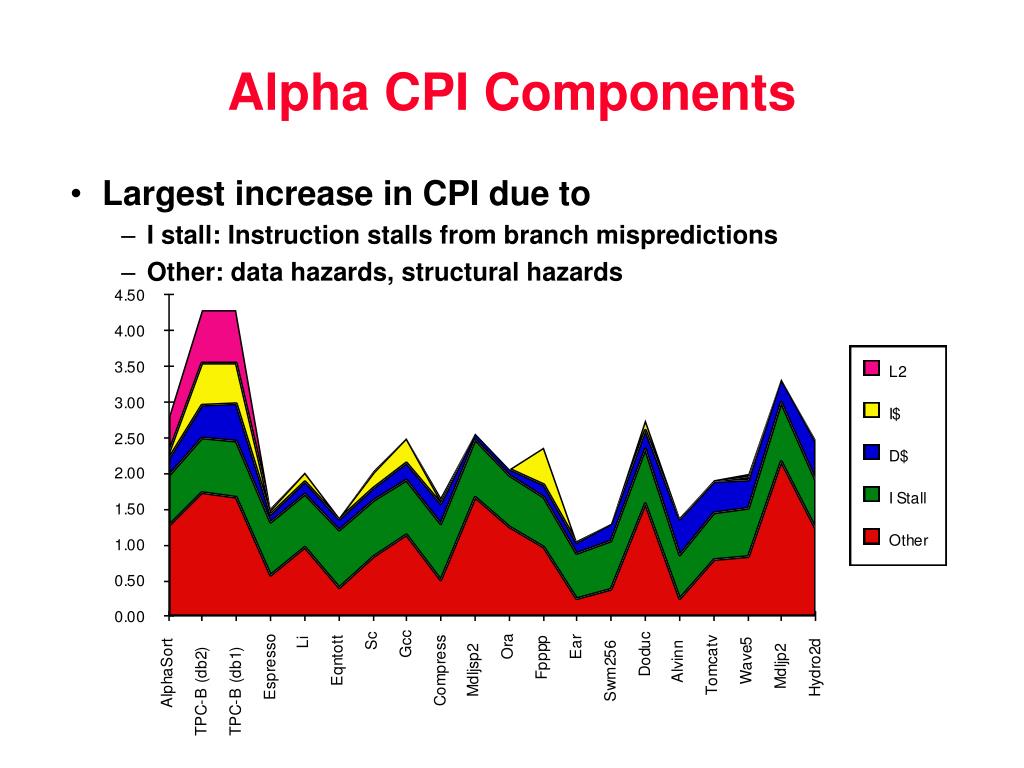 Alpha CPI Components

• Largest increase in CPI due to
– I stall: Instruction stalls from branch mispredictions
– Other: data hazards, structural hazards

4.50
4.00
3.50
3.00
2.50
2.00
1.50
1.00
0.50
0.00

AlphaSort
TPC-B (db2)
TPC-B (db1)
Espresso
Li
Eqntott
Sc
Gcc
Compress
Mdljsp2
Ora
Fpppp
Ear
Swm256
Doduc
Alvinn
Tomcatv
Wave5
Mdljp2
Hydro2d

L2
I$
D$
I Stall
Other